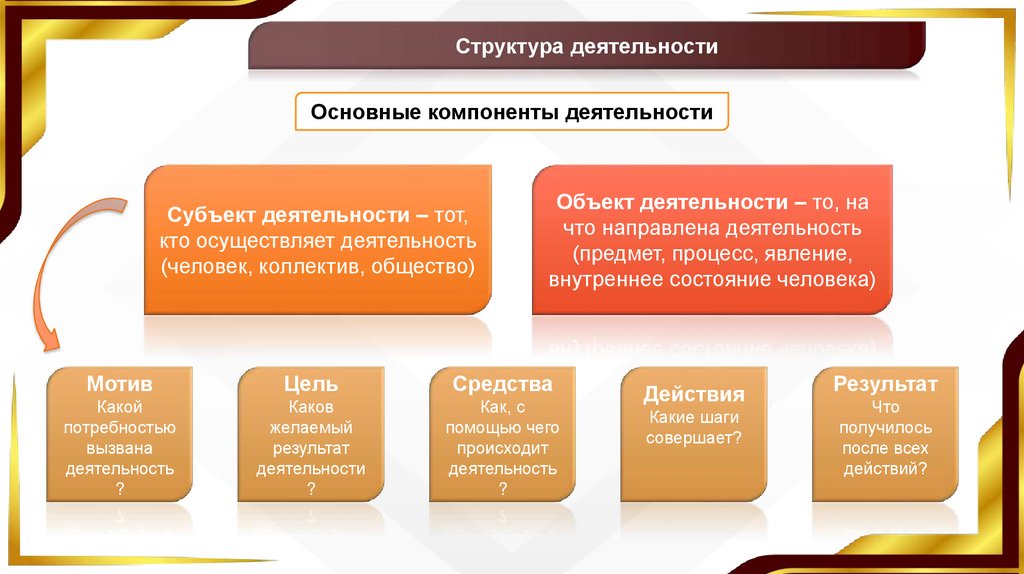 Структура деятельности

Основные компоненты деятельности

Субъект деятельности – тот, кто осуществляет деятельность (человек, коллектив, общество)

Объект деятельности – то, на что направлена деятельность (предмет, процесс, явление, внутреннее состояние человека)

Мотив
Какой потребностью вызвана деятельность?

Цель
Каков желаемый результат деятельности?

Средства
Как, с помощью чего происходит деятельность?

Действия
Какие шаги совершает?

Результат
Что получилось после всех действий?